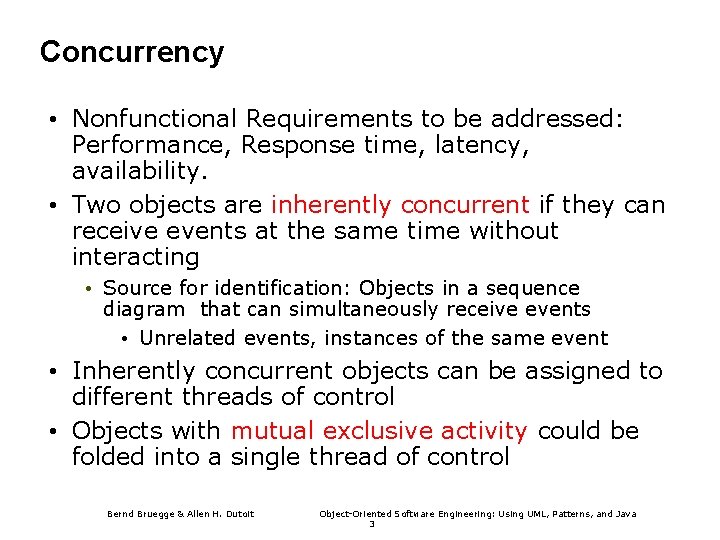 Concurrency

• Nonfunctional Requirements to be addressed: Performance, Response time, latency, availability.
• Two objects are inherently concurrent if they can receive events at the same time without interacting
  • Source for identification: Objects in a sequence diagram that can simultaneously receive events
    • Unrelated events, instances of the same event
• Inherently concurrent objects can be assigned to different threads of control
• Objects with mutual exclusive activity could be folded into a single thread of control

Bernd Bruegge & Allen H. Dutoit

Object-Oriented Software Engineering: Using UML, Patterns, and Java
3